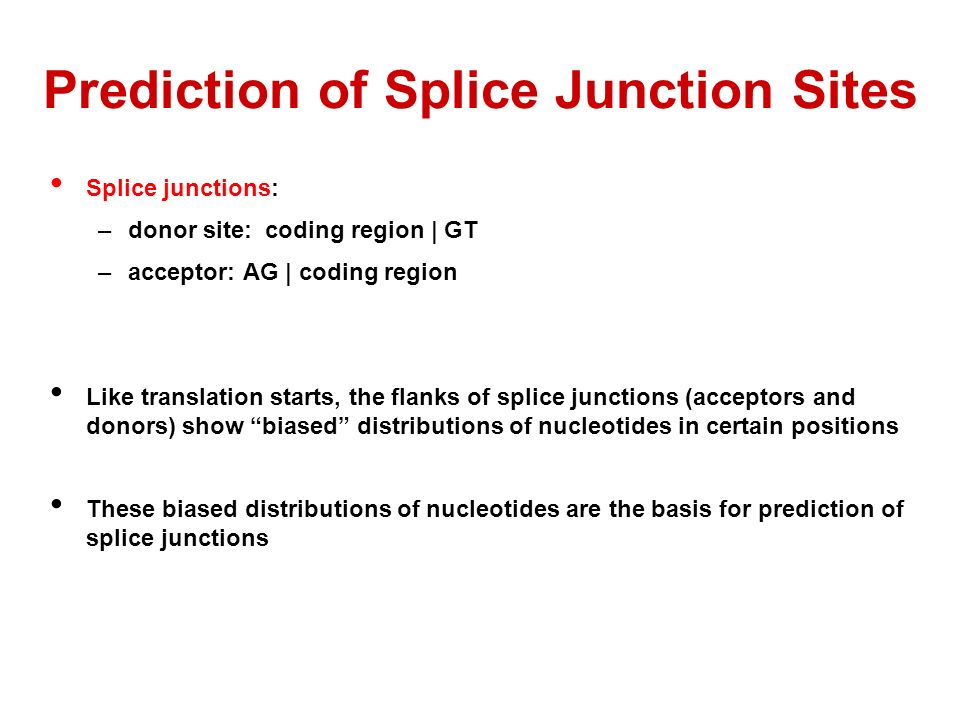 Prediction of Splice Junction Sites

• Splice junctions:
  – donor site: coding region | GT
  – acceptor: AG | coding region

• Like translation starts, the flanks of splice junctions (acceptors and donors) show “biased” distributions of nucleotides in certain positions

• These biased distributions of nucleotides are the basis for prediction of splice junctions